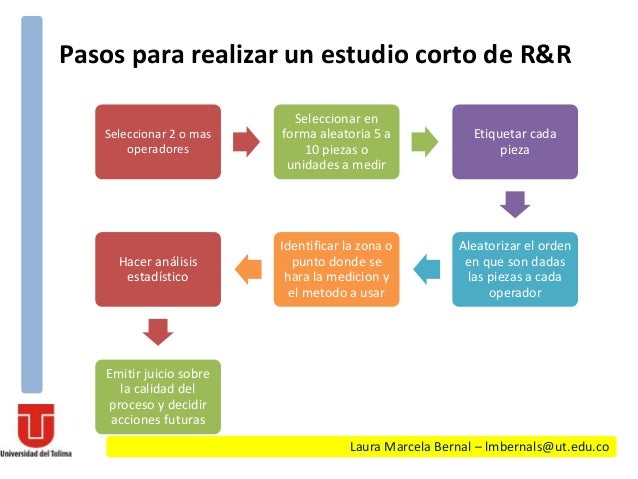 Pasos para realizar un estudio corto de R&R

Seleccionar 2 o mas operadores

Seleccionar en forma aleatoria 5 a 10 piezas o unidades a medir

Etiquetar cada pieza

Aleatorizar el orden en que son dadas las piezas a cada operador

Identificar la zona o punto donde se hara la medicion y el metodo a usar

Hacer análisis estadístico

Emitir juicio sobre la calidad del proceso y decidir acciones futuras

Universidad del Tolima

Laura Marcela Bernal – lmbernals@ut.edu.co